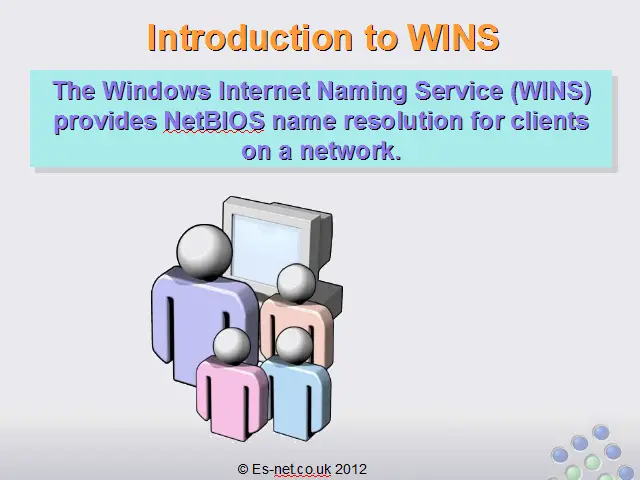 Introduction to WINS

The Windows Internet Naming Service (WINS) provides NetBIOS name resolution for clients on a network.

© Es-net.co.uk 2012